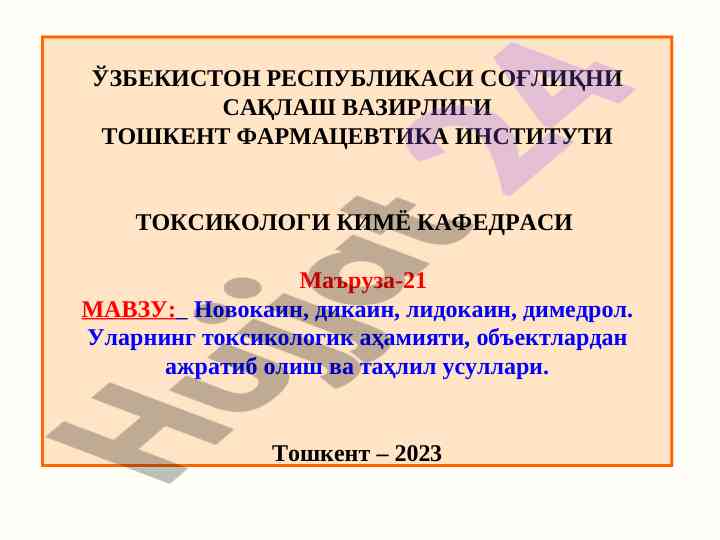 ЎЗБЕКИСТОН РЕСПУБЛИКАСИ СОҒЛИҚНИ САҚЛАШ ВАЗИРЛИГИ
ТОШКЕНТ ФАРМАЦЕВТИКА ИНСТИТУТИ

ТОКСИКОЛОГИ КИМЁ КАФЕДРАСИ

Маъруза-21
МАВЗУ: Новокаин, дикаин, лидокаин, димедрол. Уларнинг токсикологик аҳамияти, объектлардан ажратиб олиш ва таҳлил усуллари.

Тошкент – 2023

Hujjat 24